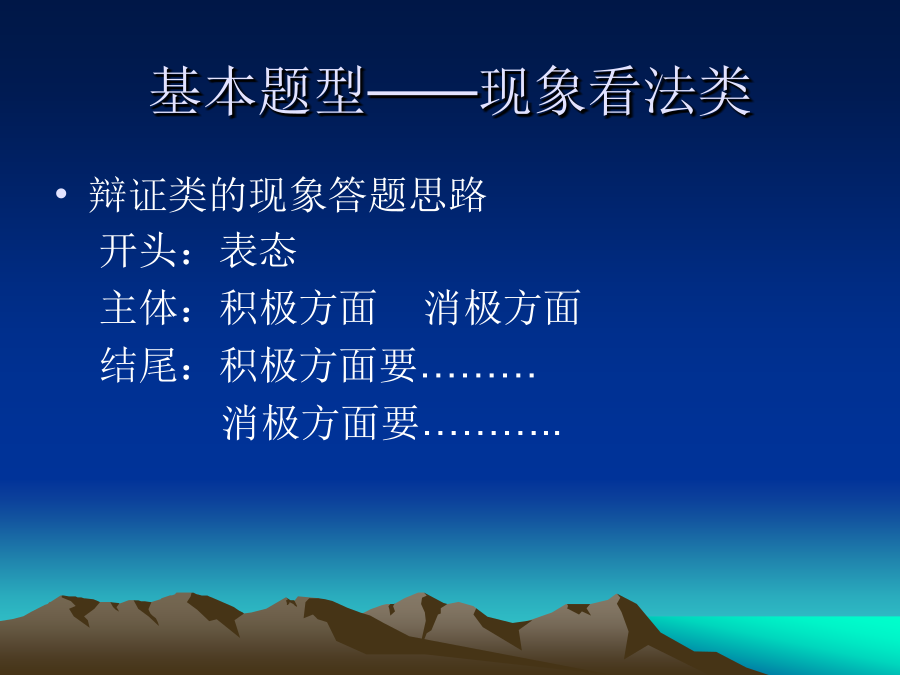 基本题型——现象看法类

• 辩证类的现象答题思路
开头：表态
主体：积极方面　消极方面
结尾：积极方面要………
消极方面要………..